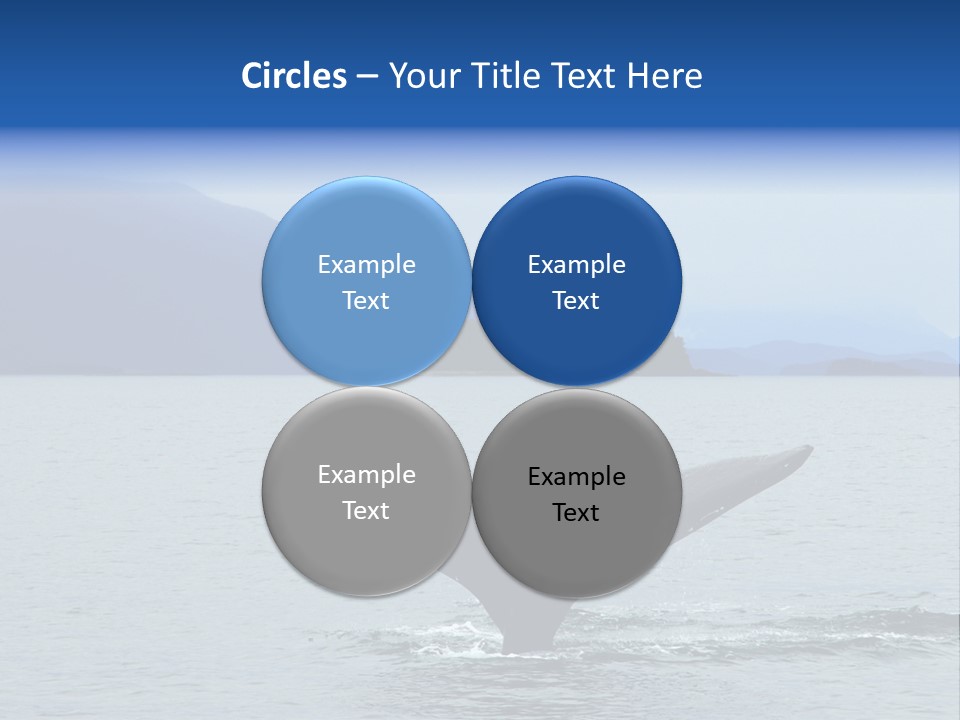 Circles – Your Title Text Here

Example Text

Example Text

Example Text

Example Text